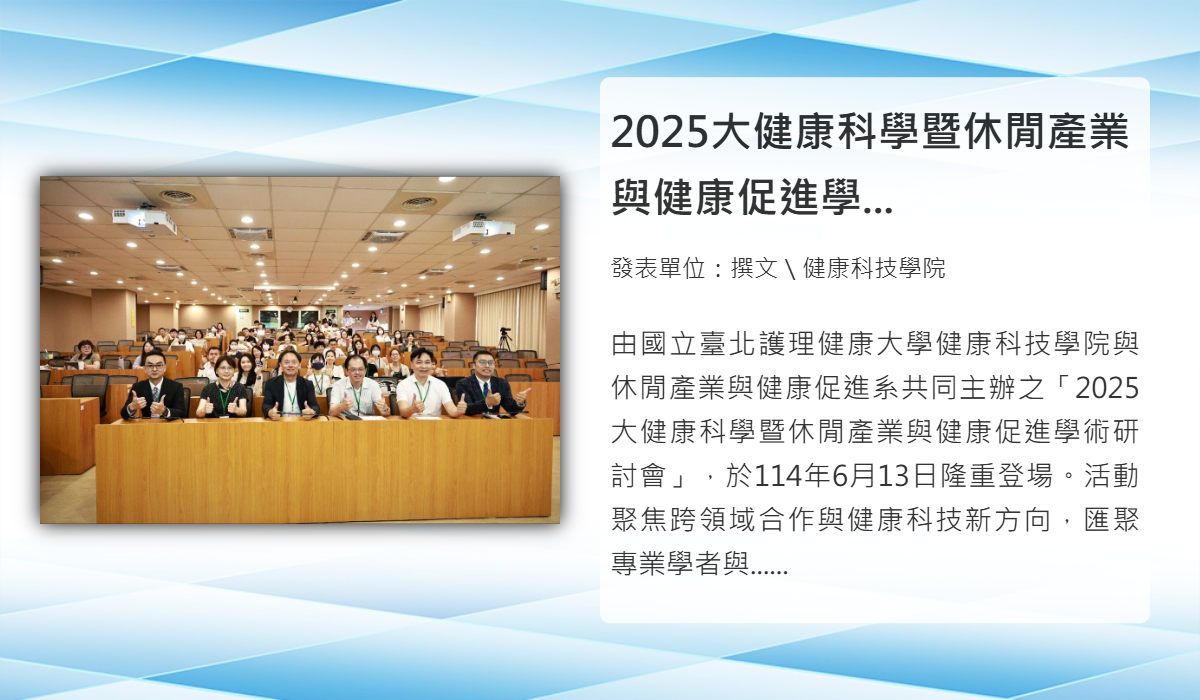 2025大健康科學暨休閒產業與健康促進學...

發表單位：撰文 \ 健康科技學院

由國立臺北護理健康大學健康科技學院與休閒產業與健康促進系共同主辦之「2025大健康科學暨休閒產業與健康促進學術研討會」，於114年6月13日隆重登場。活動聚焦跨領域合作與健康科技新方向，匯聚專業學者與......